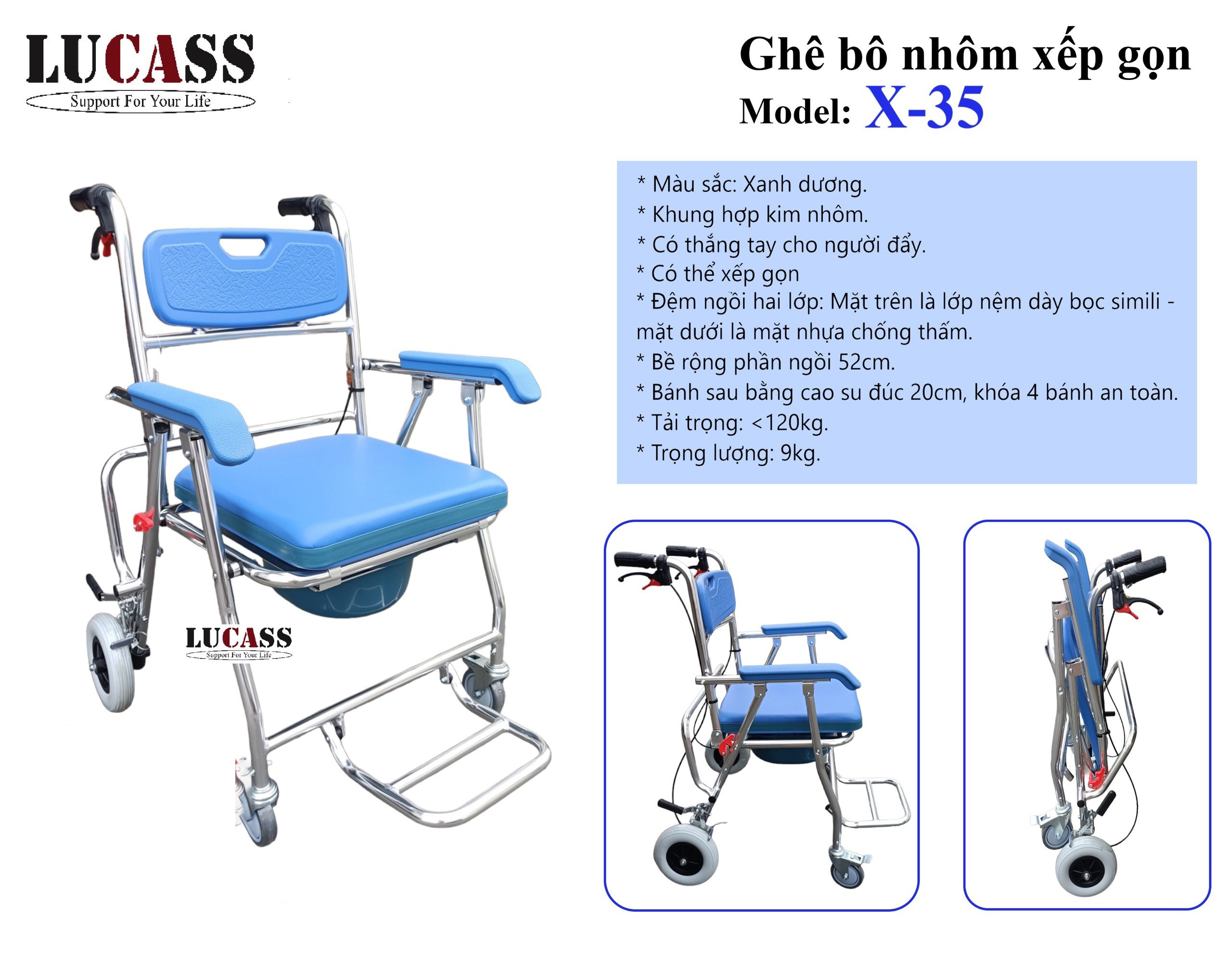 LUCASS
Support For Your Life

Ghê bô nhôm xếp gọn
Model: X-35

* Màu sắc: Xanh dương.
* Khung hợp kim nhôm.
* Có thắng tay cho người đẩy.
* Có thể xếp gọn
* Đệm ngồi hai lớp: Mặt trên là lớp nệm dày bọc simili - mặt dưới là mặt nhựa chống thấm.
* Bề rộng phần ngồi 52cm.
* Bánh sau bằng cao su đúc 20cm, khóa 4 bánh an toàn.
* Tải trọng: <120kg.
* Trọng lượng: 9kg.

LUCASS
Support For Your Life